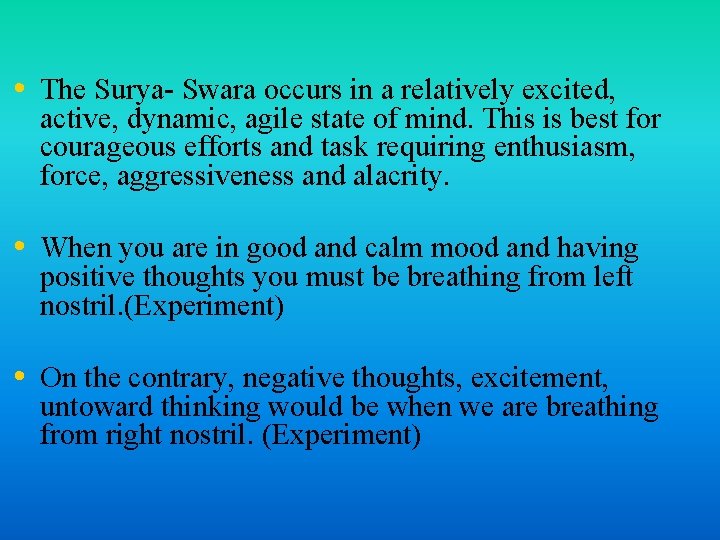 • The Surya- Swara occurs in a relatively excited, active, dynamic, agile state of mind. This is best for courageous efforts and task requiring enthusiasm, force, aggressiveness and alacrity.

• When you are in good and calm mood and having positive thoughts you must be breathing from left nostril.(Experiment)

• On the contrary, negative thoughts, excitement, untoward thinking would be when we are breathing from right nostril. (Experiment)